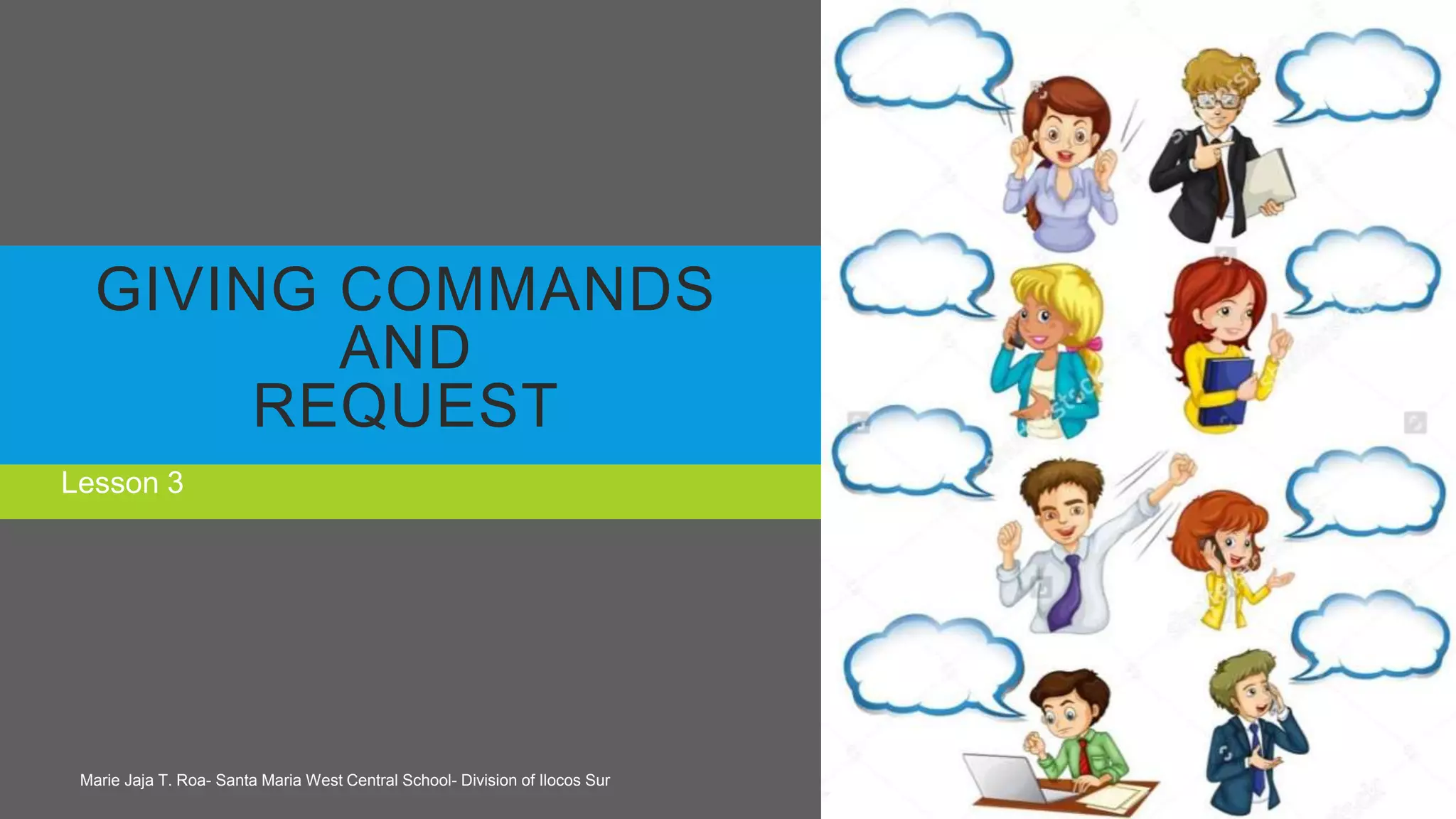 GIVING COMMANDS AND REQUEST

Lesson 3

Marie Jaja T. Roa- Santa Maria West Central School- Division of Ilocos Sur